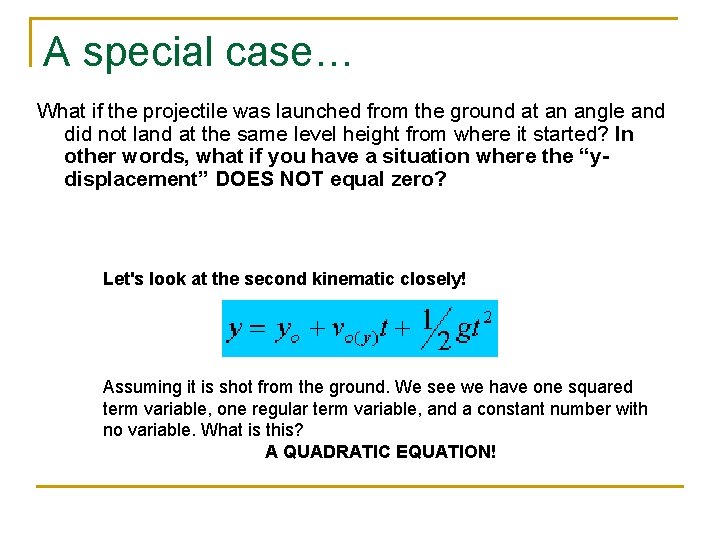 A special case…

What if the projectile was launched from the ground at an angle and did not land at the same level height from where it started? In other words, what if you have a situation where the “y-displacement” DOES NOT equal zero?

Let's look at the second kinematic closely!

$y = y_o + v_{o(y)}t + \frac{1}{2}gt^2$

Assuming it is shot from the ground. We see we have one squared term variable, one regular term variable, and a constant number with no variable. What is this?

A QUADRATIC EQUATION!